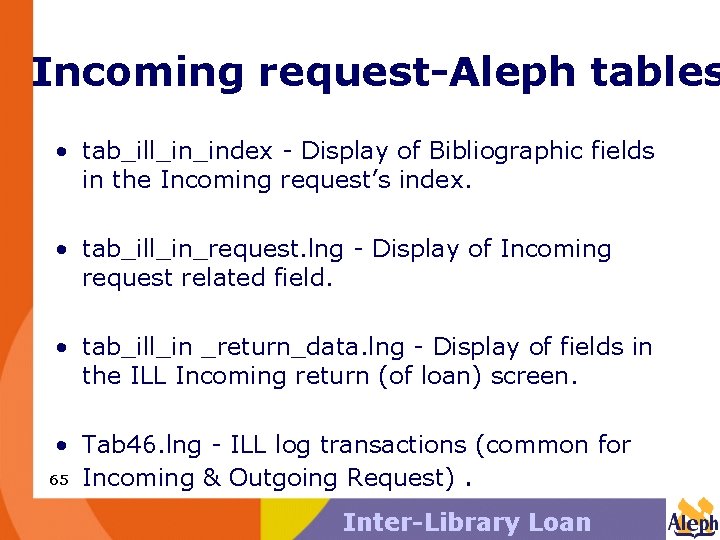 Incoming request-Aleph tables

• tab_ill_in_index - Display of Bibliographic fields in the Incoming request's index.

• tab_ill_in_request.lng - Display of Incoming request related field.

• tab_ill_in _return_data.lng - Display of fields in the ILL Incoming return (of loan) screen.

• Tab46.lng - ILL log transactions (common for Incoming & Outgoing Request) .

65

Inter-Library Loan

Aleph